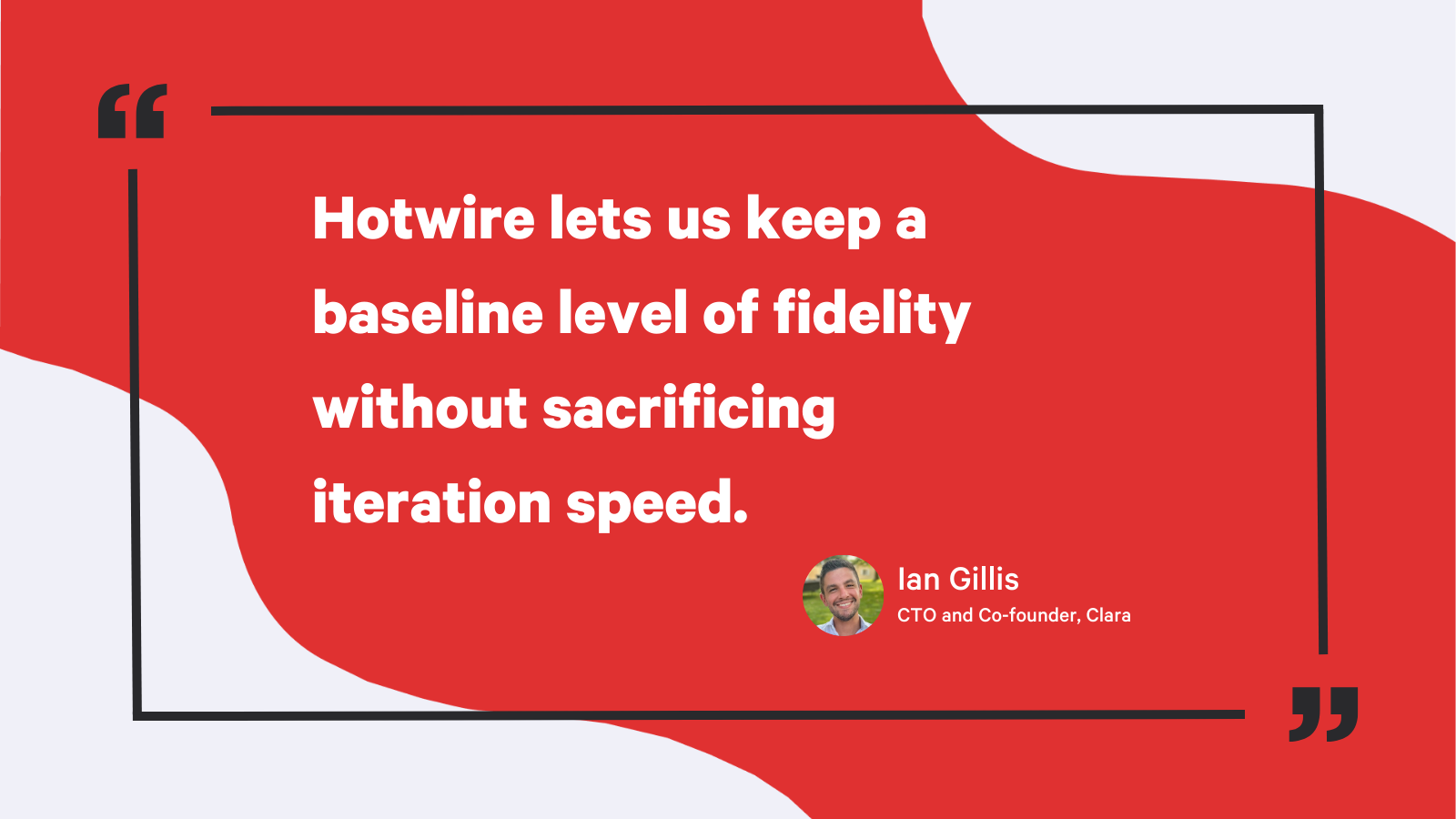 “

Hotwire lets us keep a baseline level of fidelity without sacrificing iteration speed.

Ian Gillis
CTO and Co-founder, Clara

”